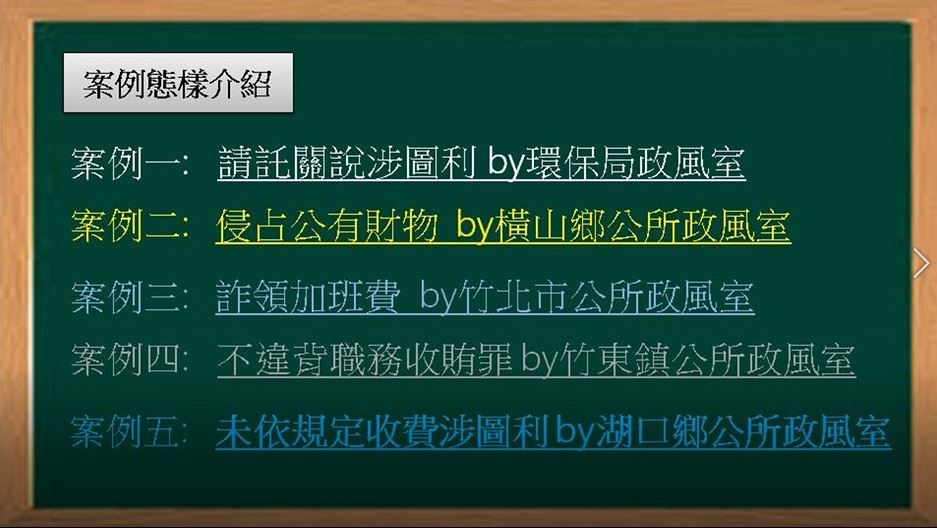 案例態樣介紹

案例一:　請託關說涉圖利 by環保局政風室

案例二:　侵占公有財物 by橫山鄉公所政風室

案例三:　詐領加班費 by竹北市公所政風室

案例四:　不違背職務收賄罪 by竹東鎮公所政風室

案例五:　未依規定收費涉圖利 by湖口鄉公所政風室